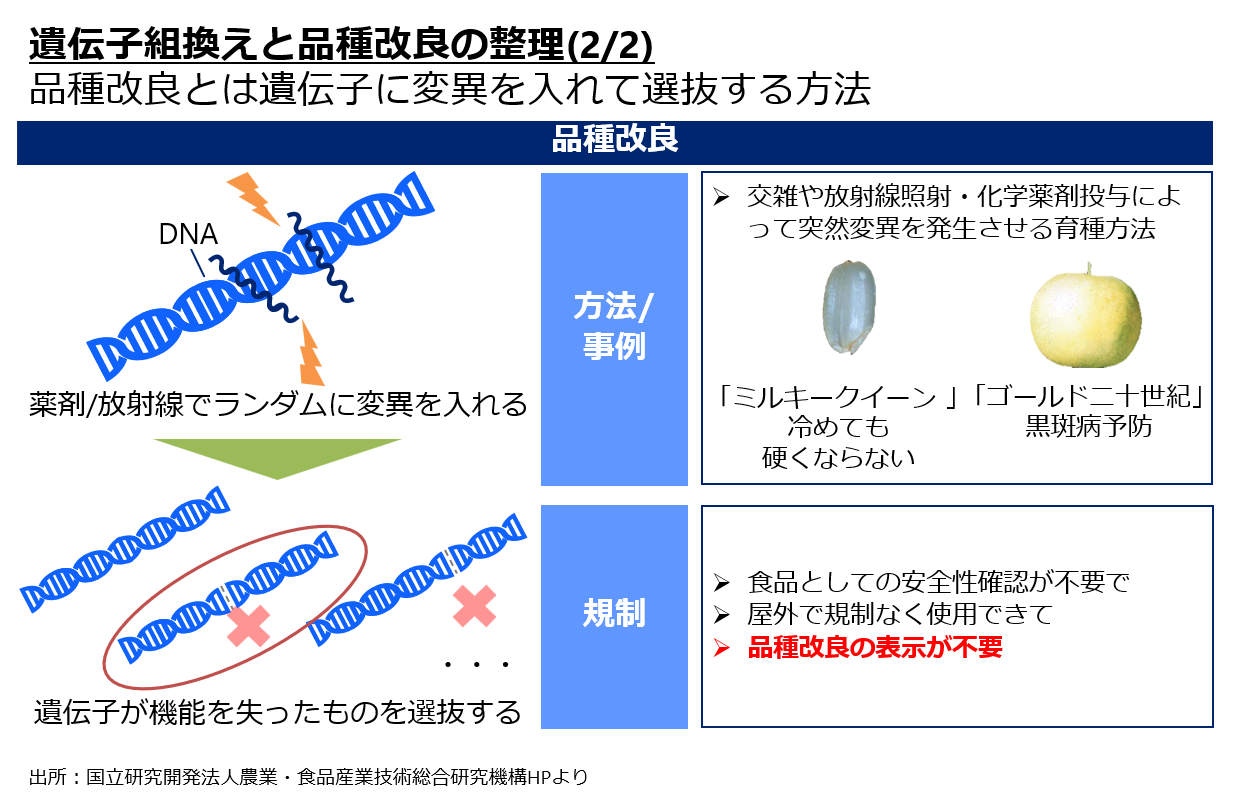 遺伝子組換えと品種改良の整理(2/2)
品種改良とは遺伝子に変異を入れて選抜する方法

品種改良

DNA

薬剤/放射線でランダムに変異を入れる

・・・

遺伝子が機能を失ったものを選抜する

方法/事例

➢ 交雑や放射線照射・化学薬剤投与によって突然変異を発生させる育種方法

「ミルキークイーン」
冷めても
硬くならない

「ゴールド二十世紀」
黒斑病予防

規制

➢ 食品としての安全性確認が不要で
➢ 屋外で規制なく使用できて
➢ 品種改良の表示が不要

出所：国立研究開発法人農業・食品産業技術総合研究機構HPより